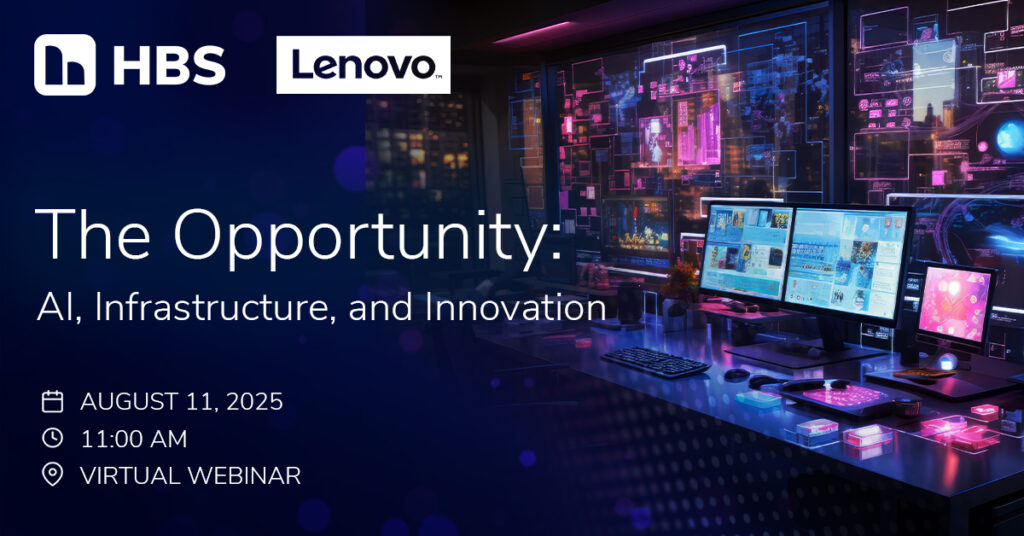 HBS

Lenovo

The Opportunity:
AI, Infrastructure, and Innovation

AUGUST 11, 2025
11:00 AM
VIRTUAL WEBINAR